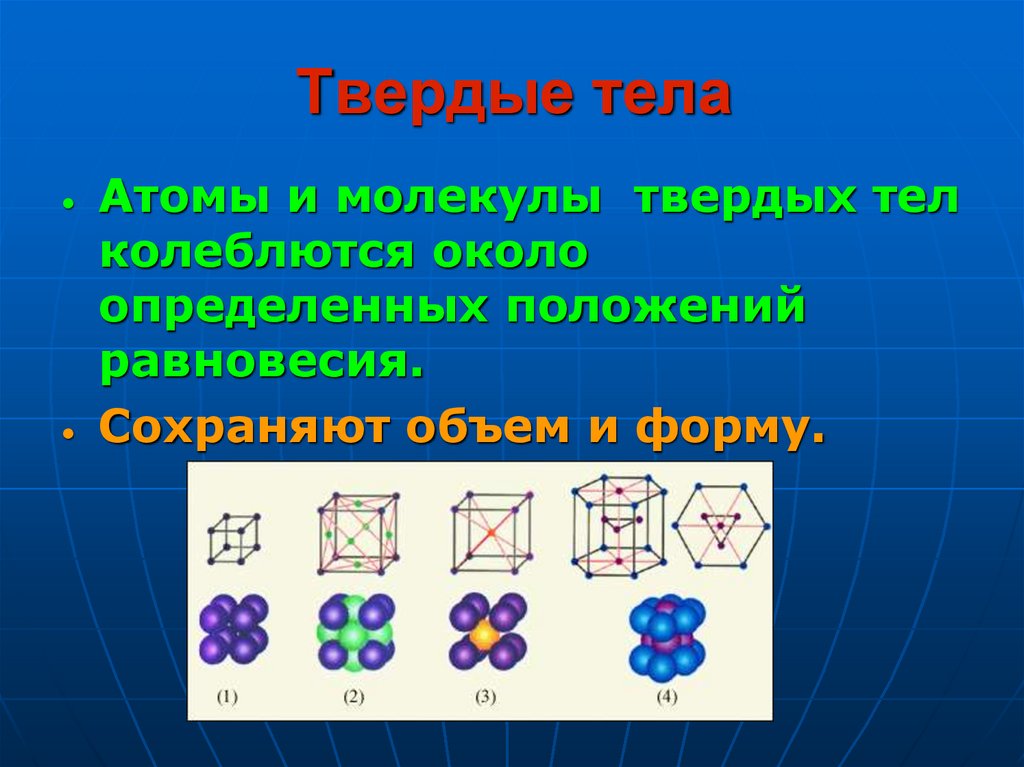 Твердые тела

• Атомы и молекулы твердых тел колеблются около определенных положений равновесия.

• Сохраняют объем и форму.

(1) (2) (3) (4)